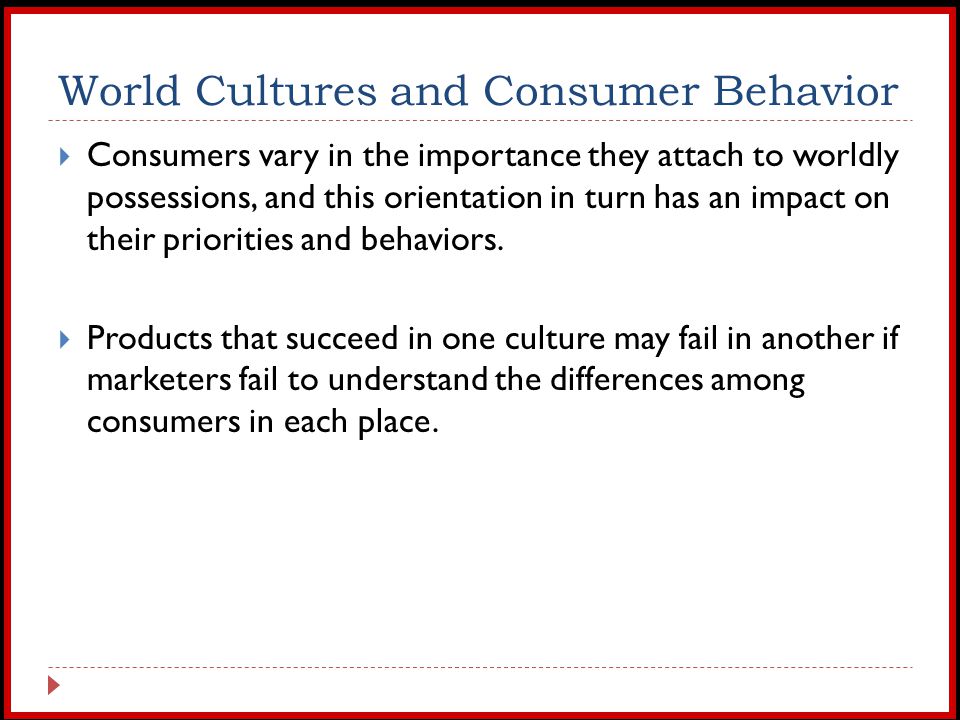 World Cultures and Consumer Behavior

Consumers vary in the importance they attach to worldly possessions, and this orientation in turn has an impact on their priorities and behaviors.

Products that succeed in one culture may fail in another if marketers fail to understand the differences among consumers in each place.